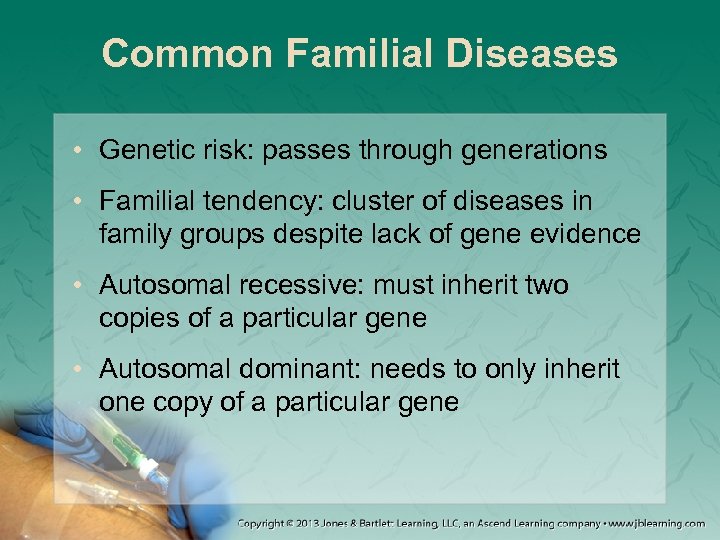 Common Familial Diseases

• Genetic risk: passes through generations

• Familial tendency: cluster of diseases in family groups despite lack of gene evidence

• Autosomal recessive: must inherit two copies of a particular gene

• Autosomal dominant: needs to only inherit one copy of a particular gene

Copyright © 2013 Jones & Bartlett Learning, LLC, an Ascend Learning company • www.jblearning.com